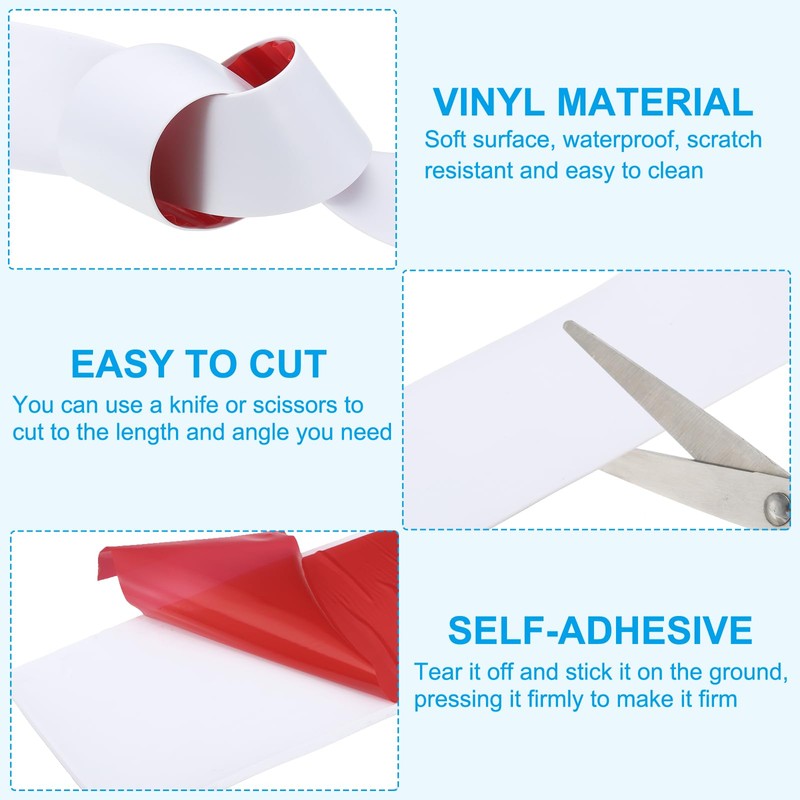 VINYL MATERIAL

Soft surface, waterproof, scratch resistant and easy to clean

EASY TO CUT

You can use a knife or scissors to cut to the length and angle you need

SELF-ADHESIVE

Tear it off and stick it on the ground, pressing it firmly to make it firm